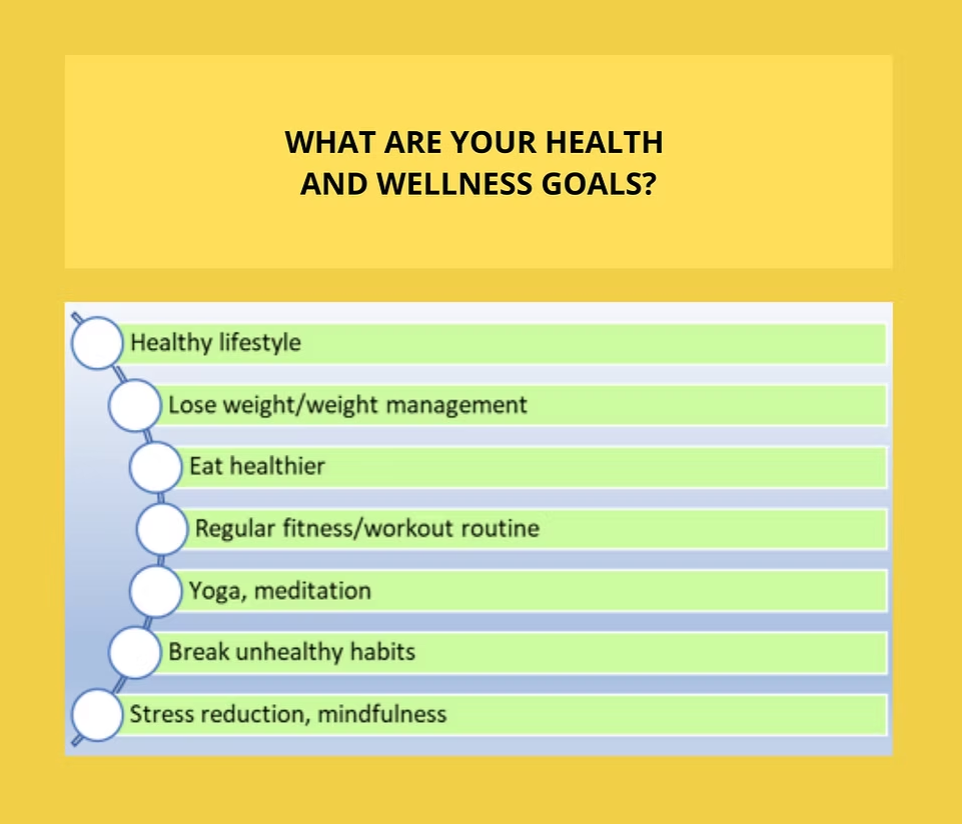 WHAT ARE YOUR HEALTH AND WELLNESS GOALS?

Healthy lifestyle

Lose weight/weight management

Eat healthier

Regular fitness/workout routine

Yoga, meditation

Break unhealthy habits

Stress reduction, mindfulness